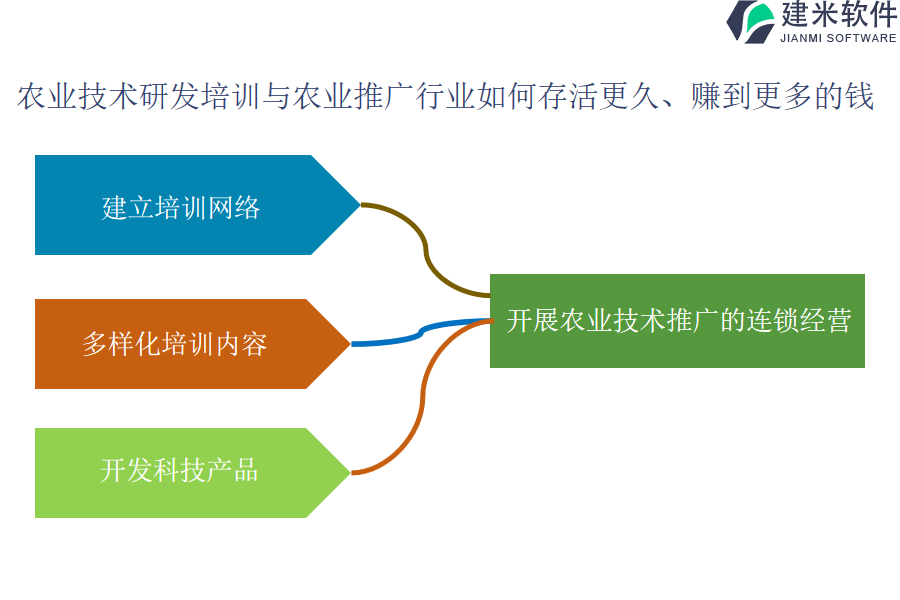 建米软件
JIANMI SOFTWARE

农业技术研发培训与农业推广行业如何存活更久、赚到更多的钱

建立培训网络

多样化培训内容

开发科技产品

开展农业技术推广的连锁经营